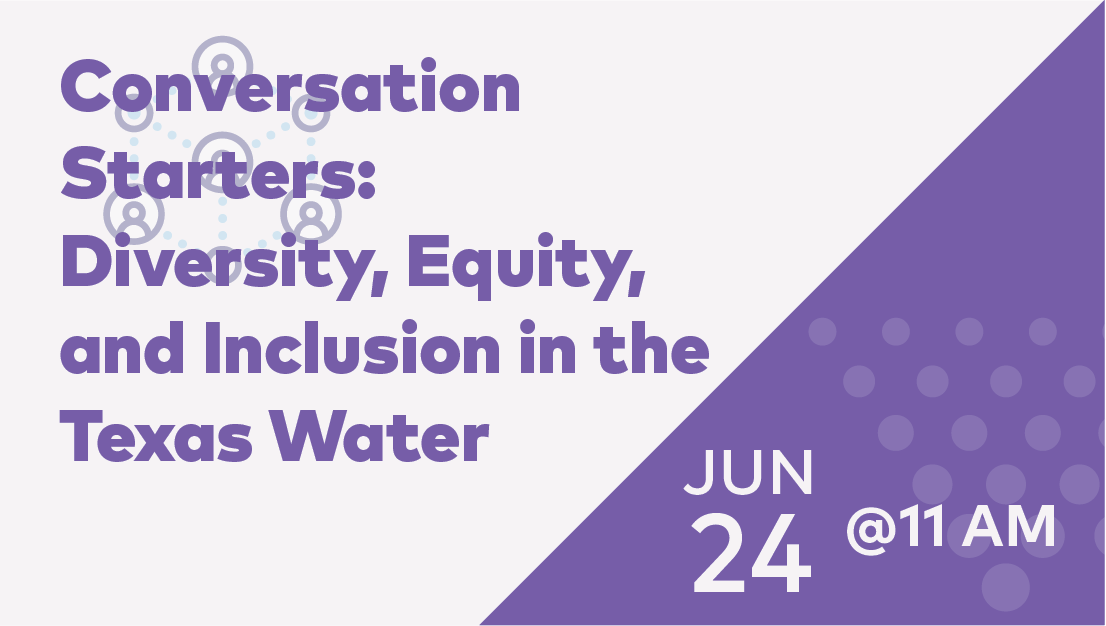 Conversation Starters: Diversity, Equity, and Inclusion in the Texas Water

JUN
24 @11 AM